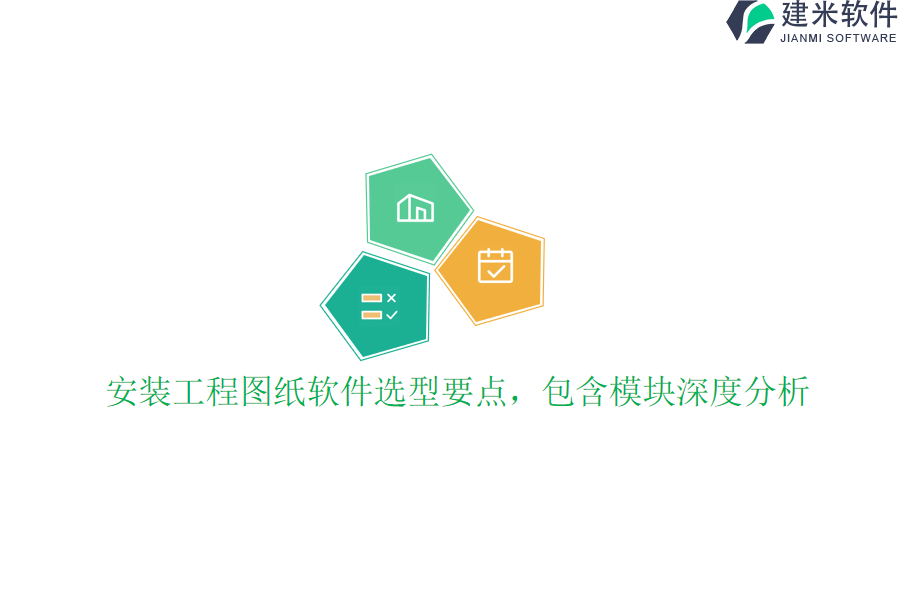 建米软件
JIANMI SOFTWARE

安装工程图纸软件选型要点，包含模块深度分析